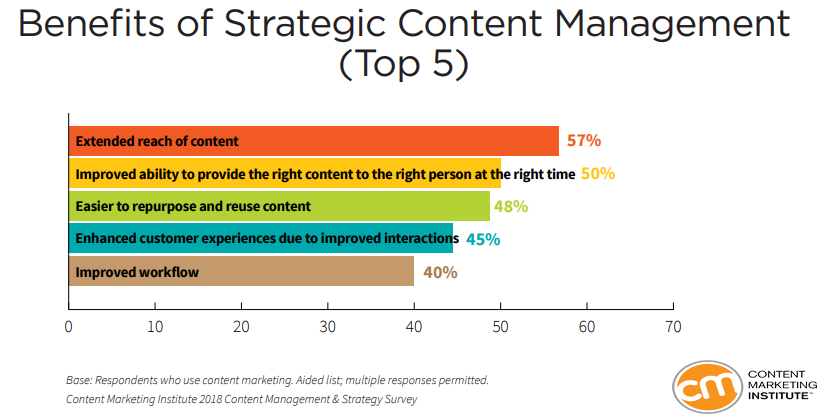 Benefits of Strategic Content Management (Top 5)

Extended reach of content 57%
Improved ability to provide the right content to the right person at the right time 50%
Easier to repurpose and reuse content 48%
Enhanced customer experiences due to improved interactions 45%
Improved workflow 40%

0 10 20 30 40 50 60 70

Base: Respondents who use content marketing. Aided list; multiple responses permitted.
Content Marketing Institute 2018 Content Management & Strategy Survey

cm CONTENT MARKETING INSTITUTE™